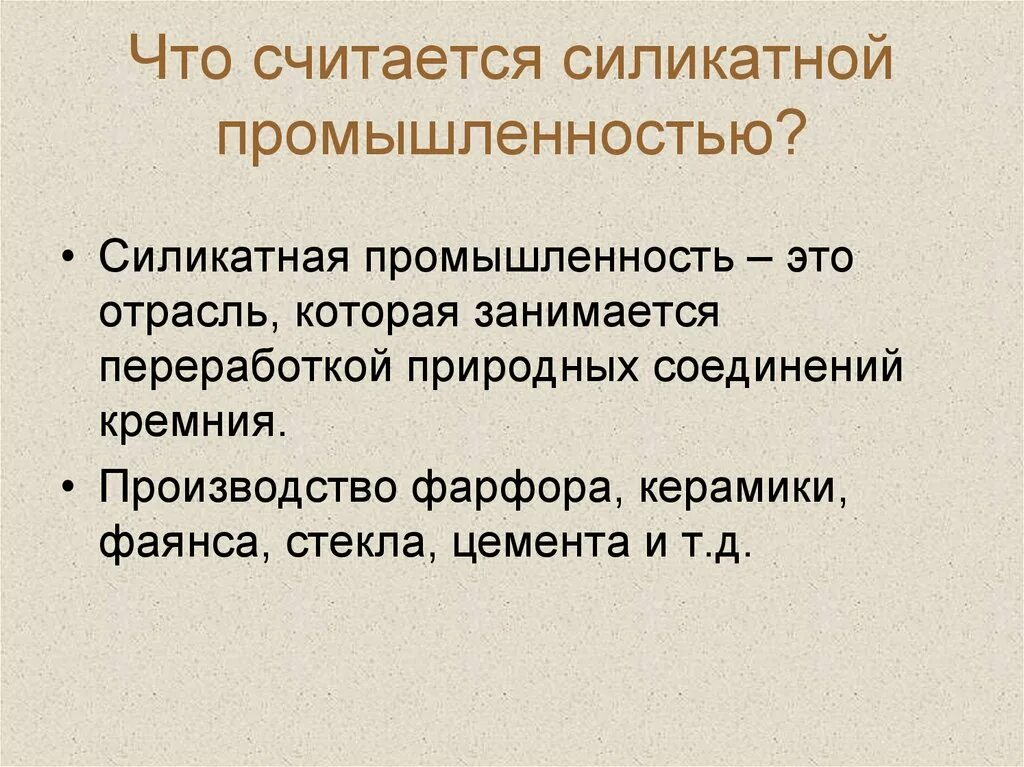 Что считается силикатной промышленностью?

• Силикатная промышленность – это отрасль, которая занимается переработкой природных соединений кремния.

• Производство фарфора, керамики, фаянса, стекла, цемента и т.д.